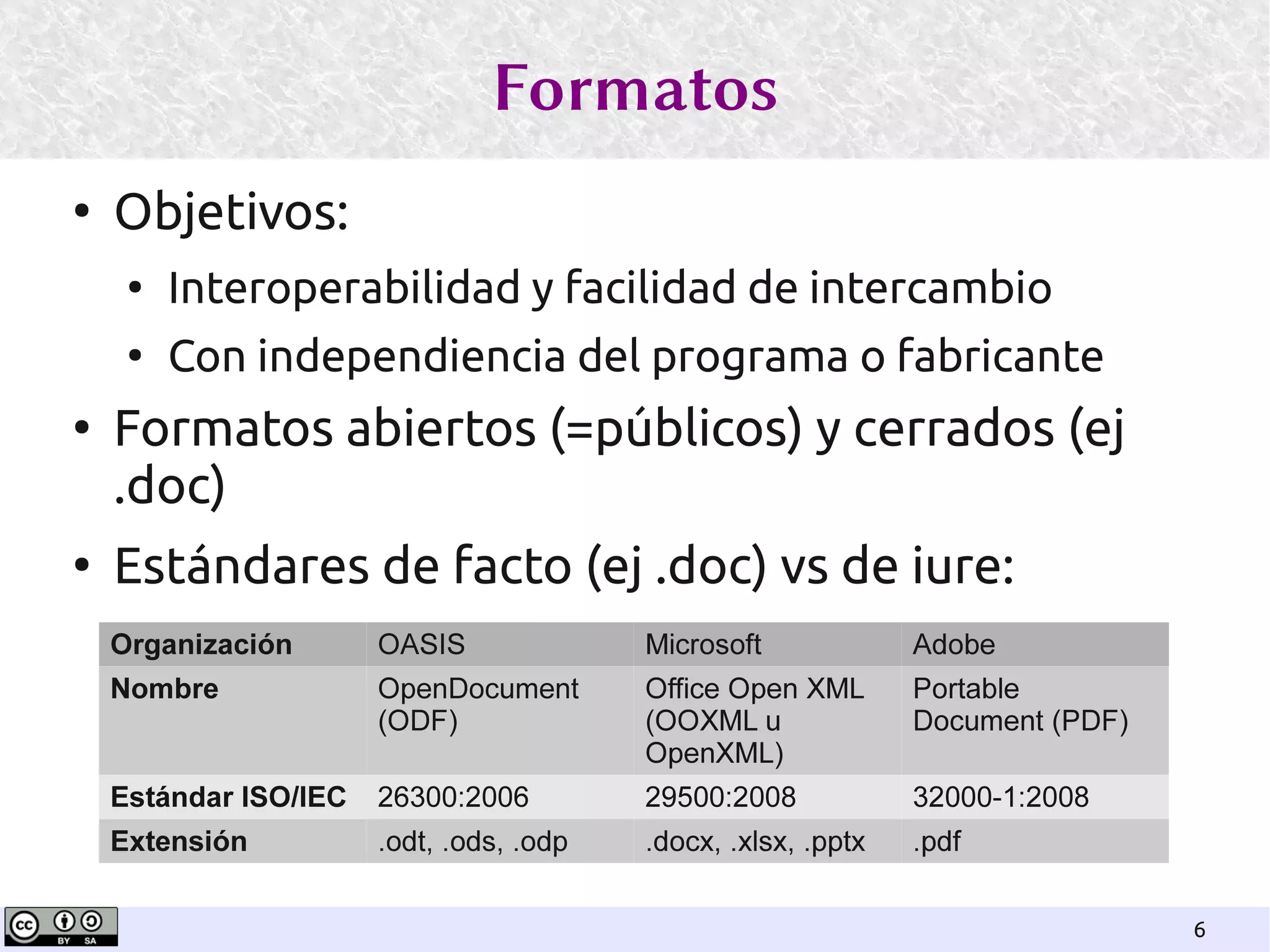 Formatos

• Objetivos:
  • Interoperabilidad y facilidad de intercambio
  • Con independiencia del programa o fabricante
• Formatos abiertos (=públicos) y cerrados (ej .doc)
• Estándares de facto (ej .doc) vs de iure:

| Organización | OASIS | Microsoft | Adobe |
|---|---|---|---|
| Nombre | OpenDocument (ODF) | Office Open XML (OOXML u OpenXML) | Portable Document (PDF) |
| Estándar ISO/IEC | 26300:2006 | 29500:2008 | 32000-1:2008 |
| Extensión | .odt, .ods, .odp | .docx, .xlsx, .pptx | .pdf |

cc BY SA

6